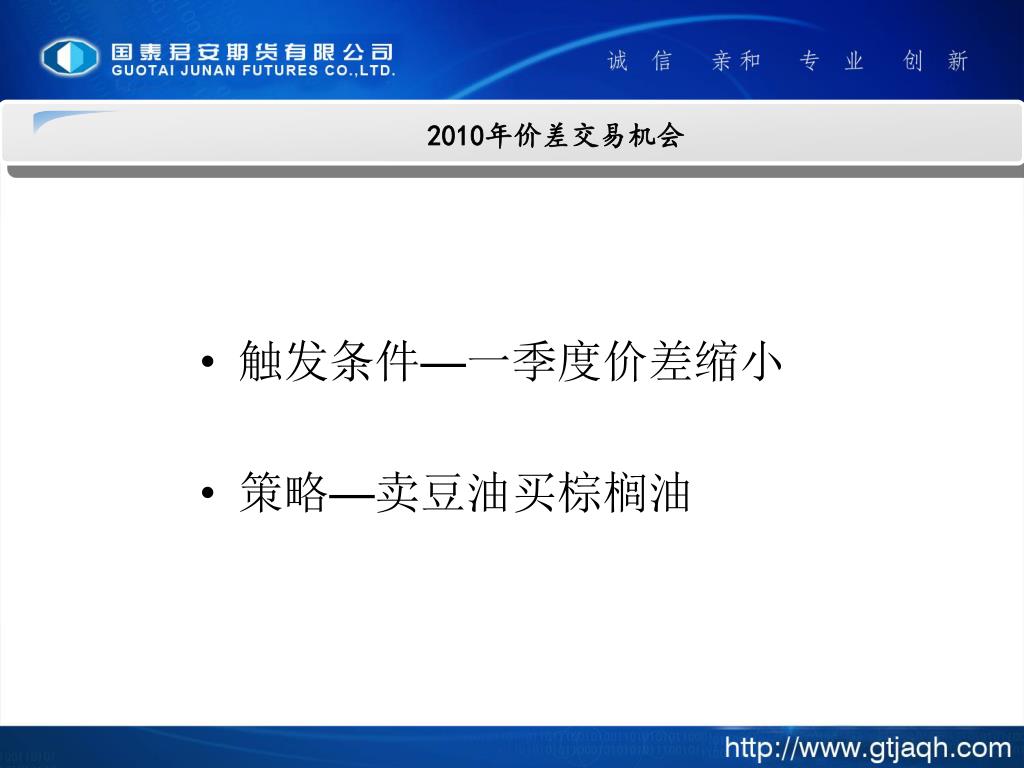 国泰君安期货有限公司
GUOTAI JUNAN FUTURES CO.,LTD.

诚信 亲和 专业 创新

2010年价差交易机会

• 触发条件—一季度价差缩小

• 策略—卖豆油买棕榈油

http://www.gtjaqh.com